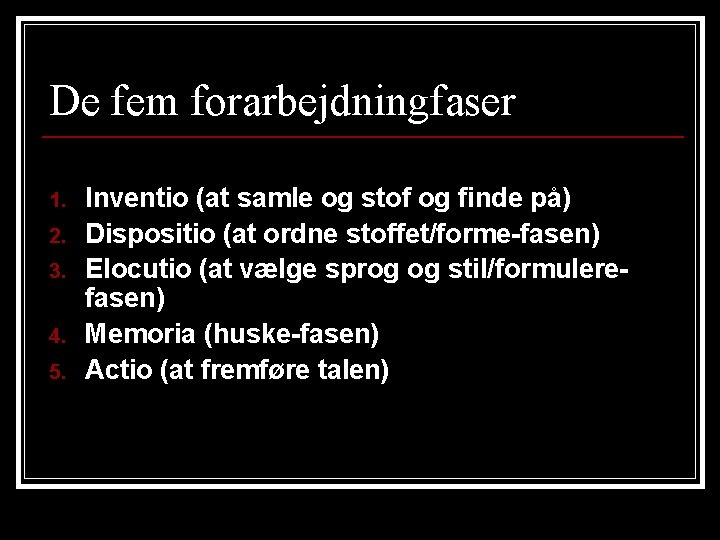 De fem forarbejdningfaser

1. Inventio (at samle og stof og finde på)
2. Dispositio (at ordne stoffet/forme-fasen)
3. Elocutio (at vælge sprog og stil/formulere-fasen)
4. Memoria (huske-fasen)
5. Actio (at fremføre talen)